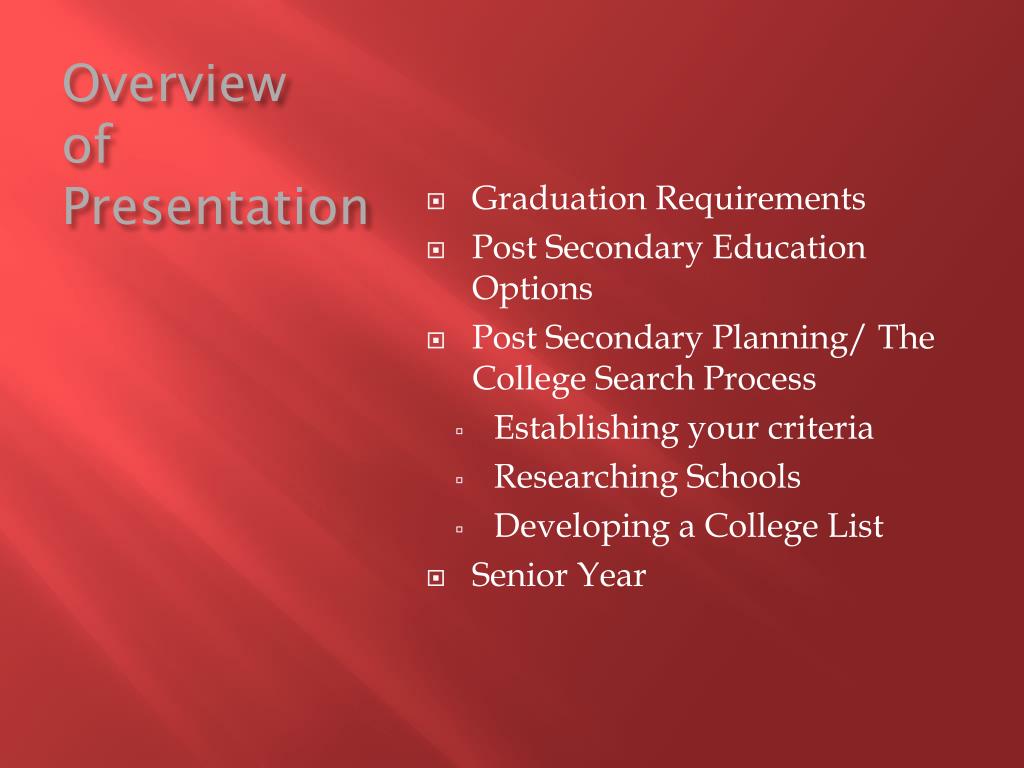 Overview of Presentation

Graduation Requirements

Post Secondary Education Options

Post Secondary Planning/ The College Search Process

Establishing your criteria

Researching Schools

Developing a College List

Senior Year